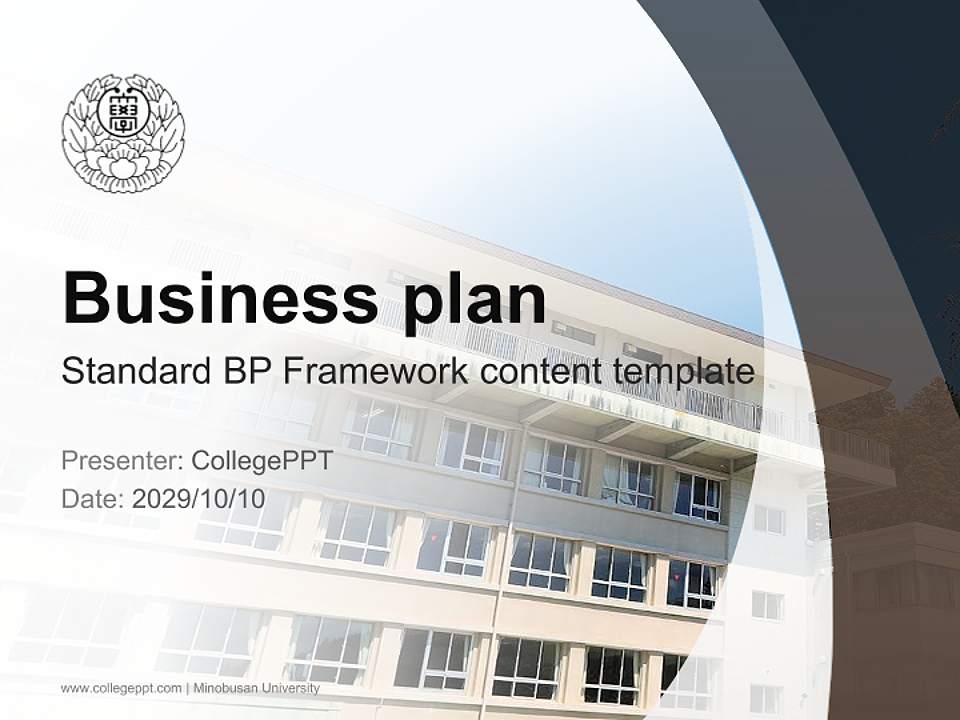 Business plan

Standard BP Framework content template

Presenter: CollegePPT

Date: 2029/10/10

www.collegeppt.com | Minobusan University